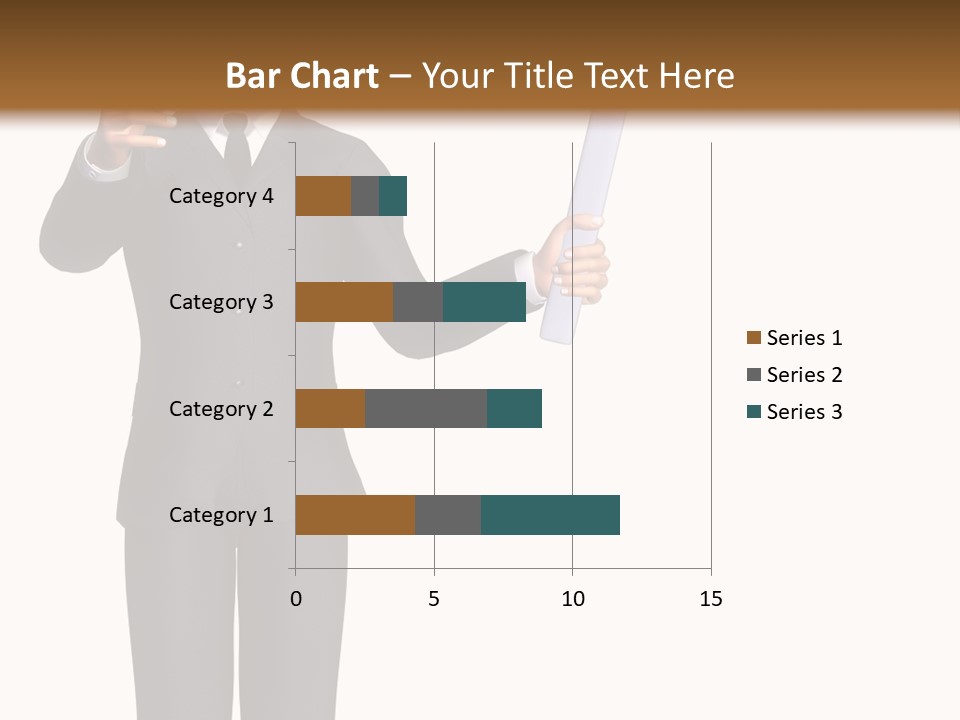 Bar Chart – Your Title Text Here

Category 4
Category 3
Category 2
Category 1

0
5
10
15

Series 1
Series 2
Series 3